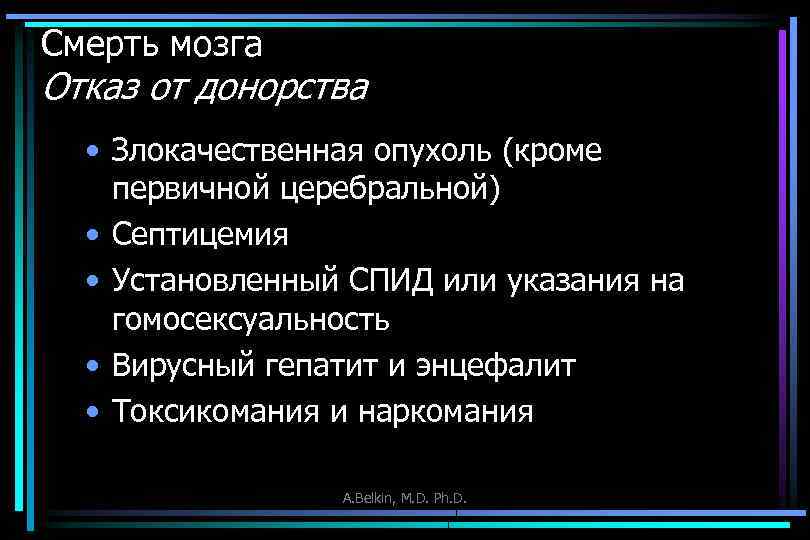 Смерть мозга
Отказ от донорства

• Злокачественная опухоль (кроме первичной церебральной)
• Септицемия
• Установленный СПИД или указания на гомосексуальность
• Вирусный гепатит и энцефалит
• Токсикомания и наркомания

A.Belkin, M.D. Ph.D.